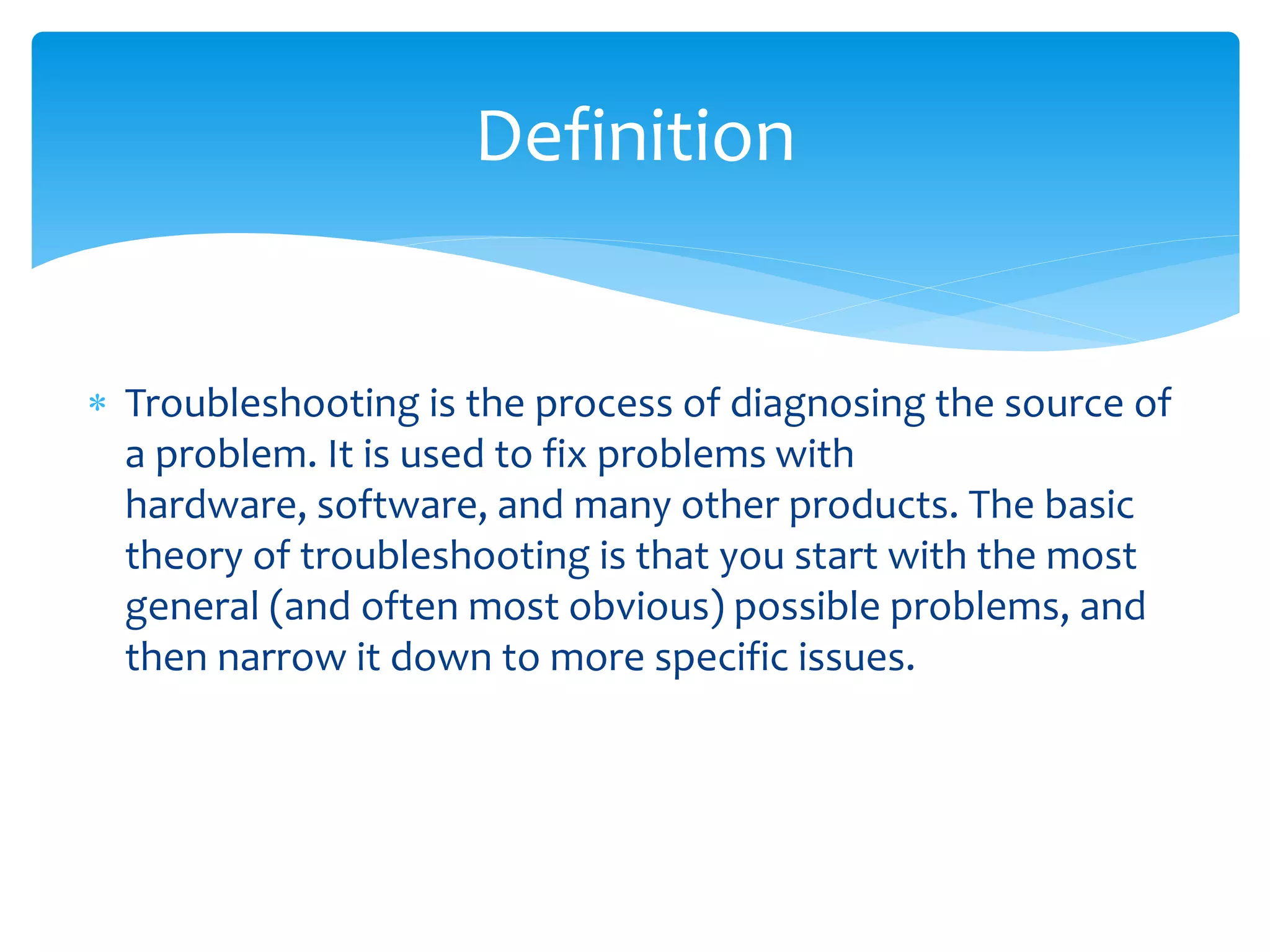 Definition

* Troubleshooting is the process of diagnosing the source of a problem. It is used to fix problems with hardware, software, and many other products. The basic theory of troubleshooting is that you start with the most general (and often most obvious) possible problems, and then narrow it down to more specific issues.